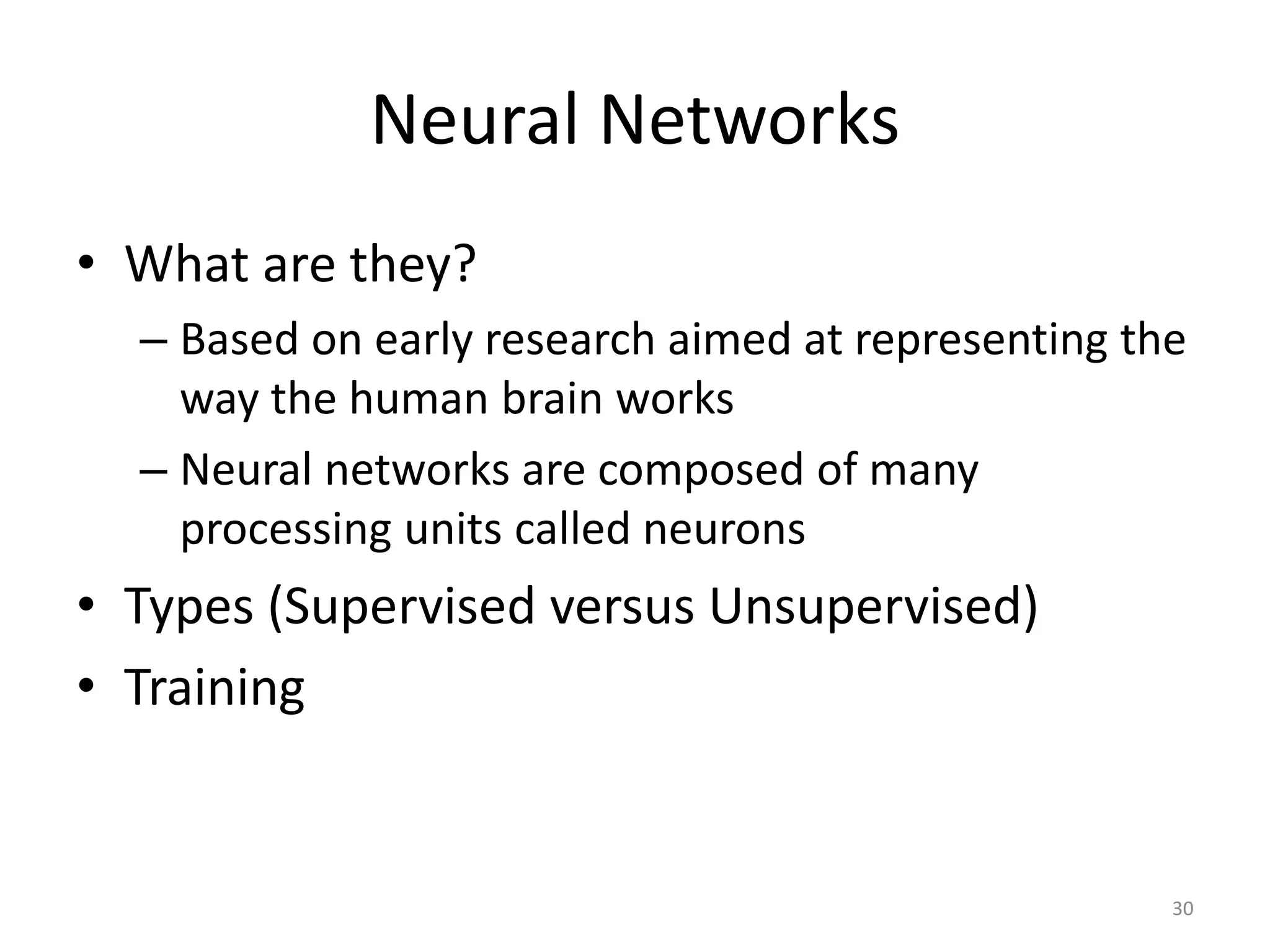 Neural Networks

• What are they?
– Based on early research aimed at representing the way the human brain works
– Neural networks are composed of many processing units called neurons
• Types (Supervised versus Unsupervised)
• Training

30